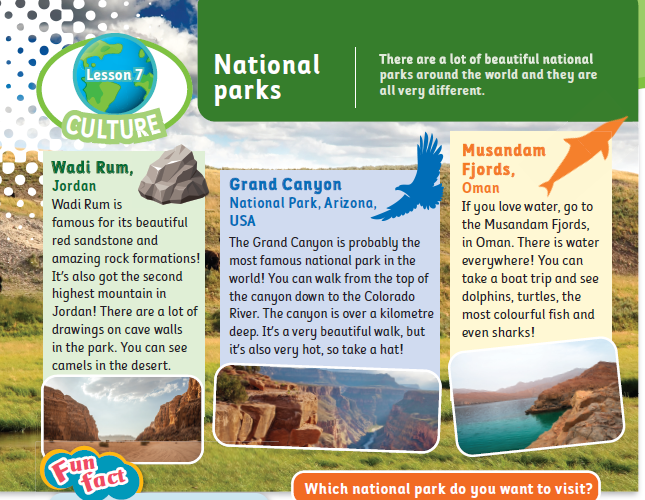 Lesson 7
CULTURE

National parks

There are a lot of beautiful national parks around the world and they are all very different.

Wadi Rum, Jordan
Wadi Rum is famous for its beautiful red sandstone and amazing rock formations! It's also got the second highest mountain in Jordan! There are a lot of drawings on cave walls in the park. You can see camels in the desert.

Grand Canyon National Park, Arizona, USA
The Grand Canyon is probably the most famous national park in the world! You can walk from the top of the canyon down to the Colorado River. The canyon is over a kilometre deep. It's a very beautiful walk, but it's also very hot, so take a hat!

Musandam Fjords, Oman
If you love water, go to the Musandam Fjords, in Oman. There is water everywhere! You can take a boat trip and see dolphins, turtles, the most colourful fish and even sharks!

Fun fact

Which national park do you want to visit?